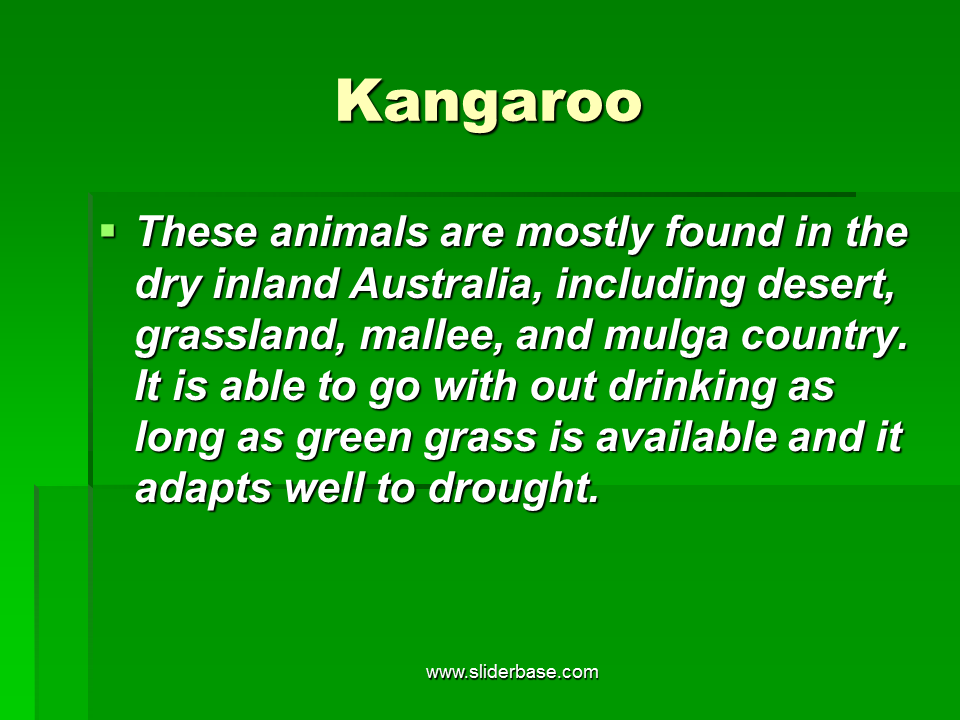 Kangaroo

▪ These animals are mostly found in the dry inland Australia, including desert, grassland, mallee, and mulga country. It is able to go with out drinking as long as green grass is available and it adapts well to drought.

www.sliderbase.com